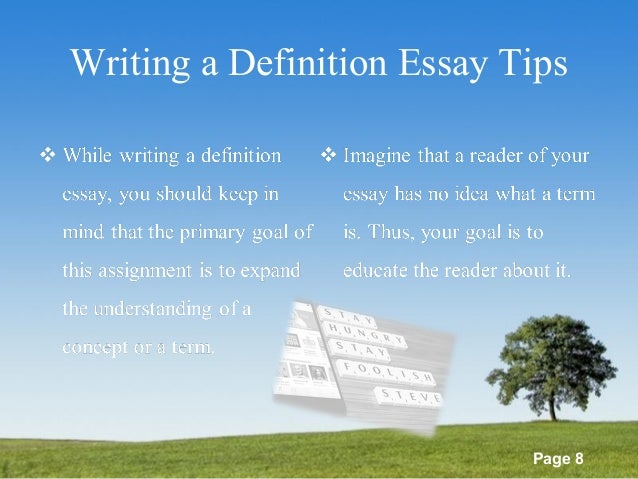 Writing a Definition Essay Tips

❖ While writing a definition essay, you should keep in mind that the primary goal of this assignment is to expand the understanding of a concept or a term.

❖ Imagine that a reader of your essay has no idea what a term is. Thus, your goal is to educate the reader about it.

STAY
HUNGRY
STAY
FOOLISH
STEVE

Page 8